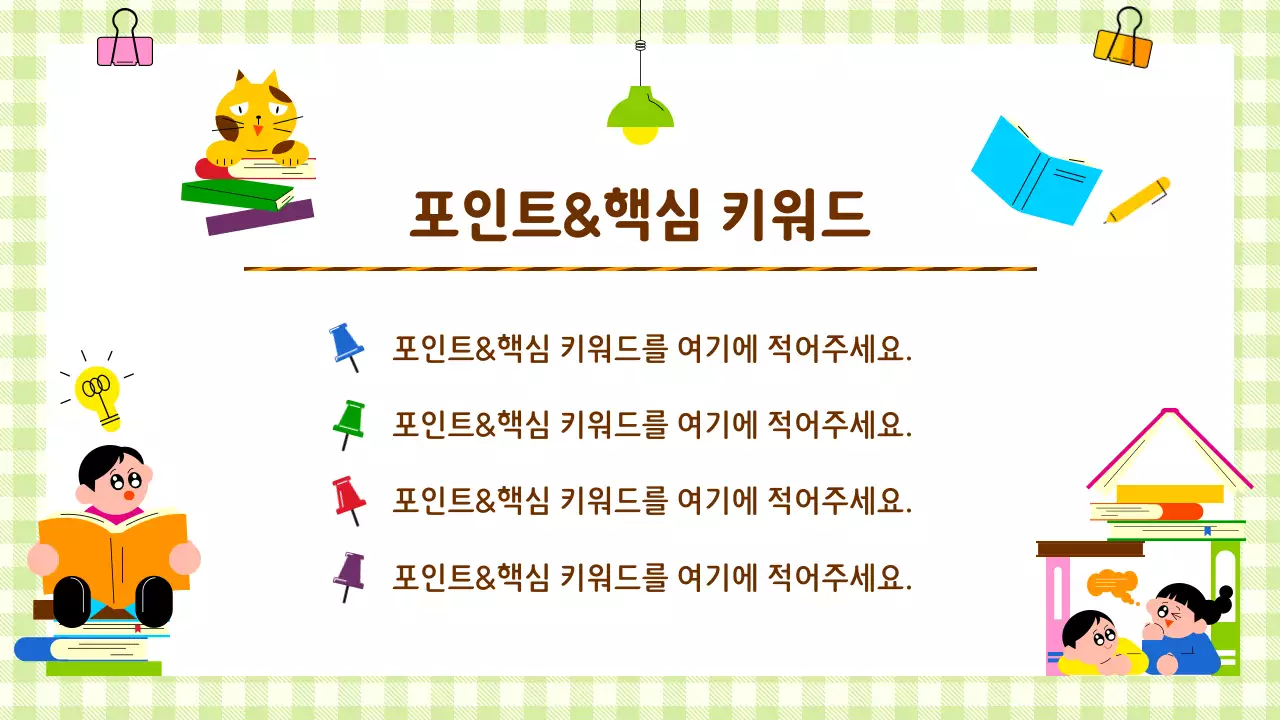 포인트&핵심 키워드

포인트&핵심 키워드를 여기에 적어주세요.

포인트&핵심 키워드를 여기에 적어주세요.

포인트&핵심 키워드를 여기에 적어주세요.

포인트&핵심 키워드를 여기에 적어주세요.